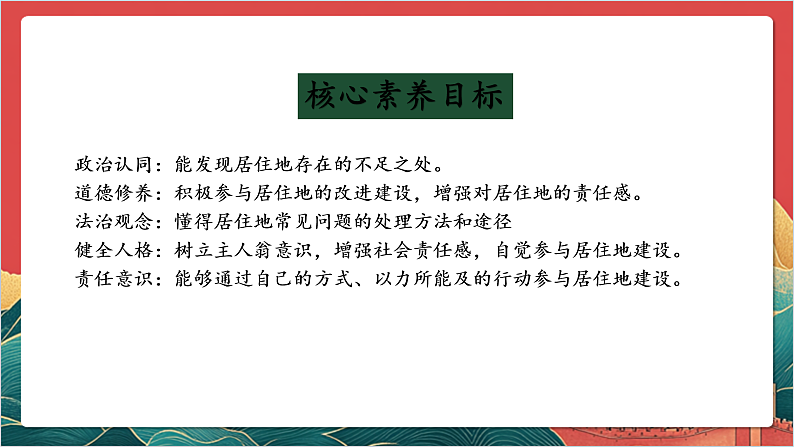 核心素养目标

政治认同：能发现居住地存在的不足之处。
道德修养：积极参与居住地的改进建设，增强对居住地的责任感。
法治观念：懂得居住地常见问题的处理方法和途径
健全人格：树立主人翁意识，增强社会责任感，自觉参与居住地建设。
责任意识：能够通过自己的方式、以力所能及的行动参与居住地建设。